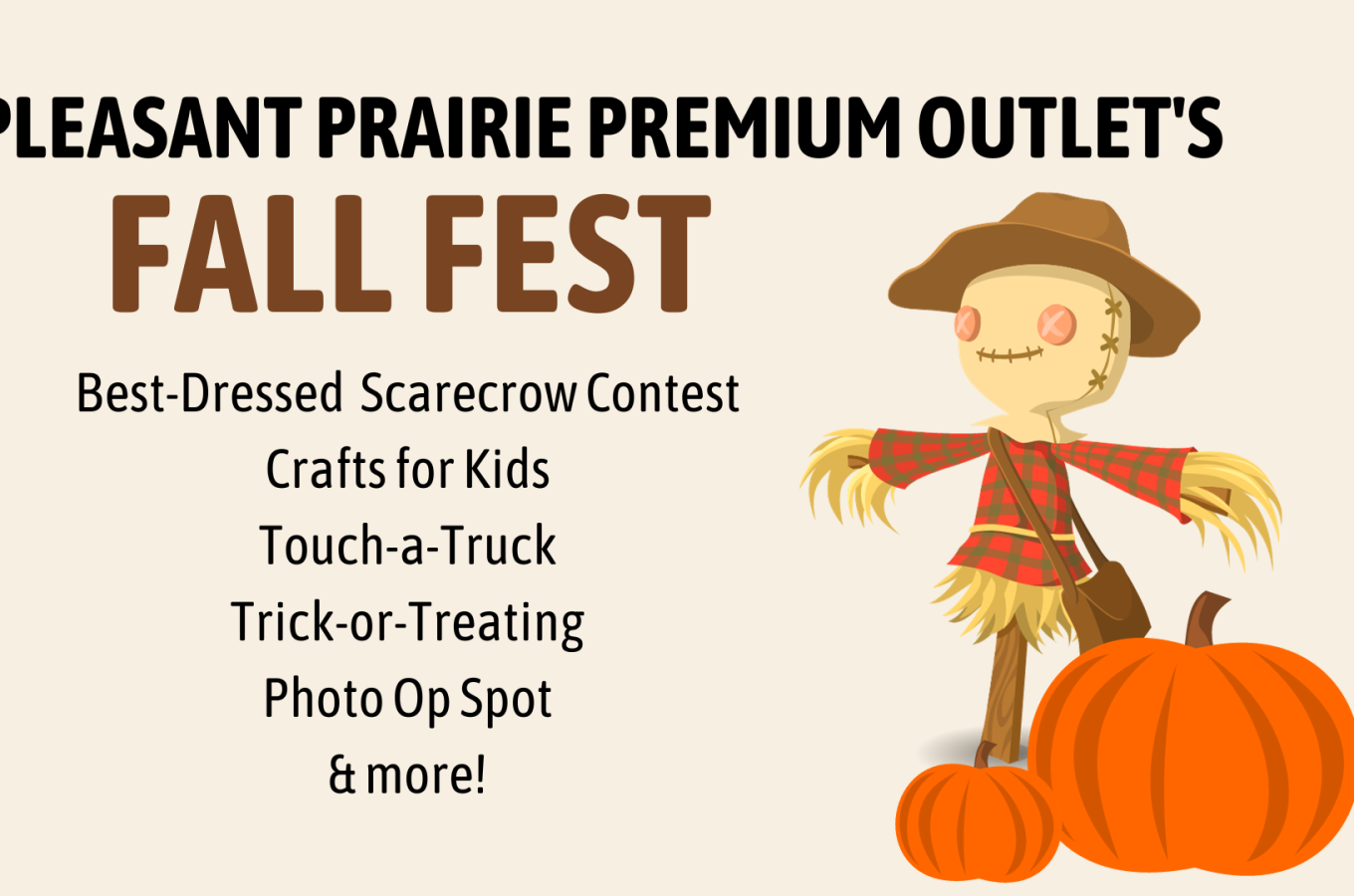 PLEASANT PRAIRIE PREMIUM OUTLET'S
FALL FEST

Best-Dressed Scarecrow Contest
Crafts for Kids
Touch-a-Truck
Trick-or-Treating
Photo Op Spot
& more!